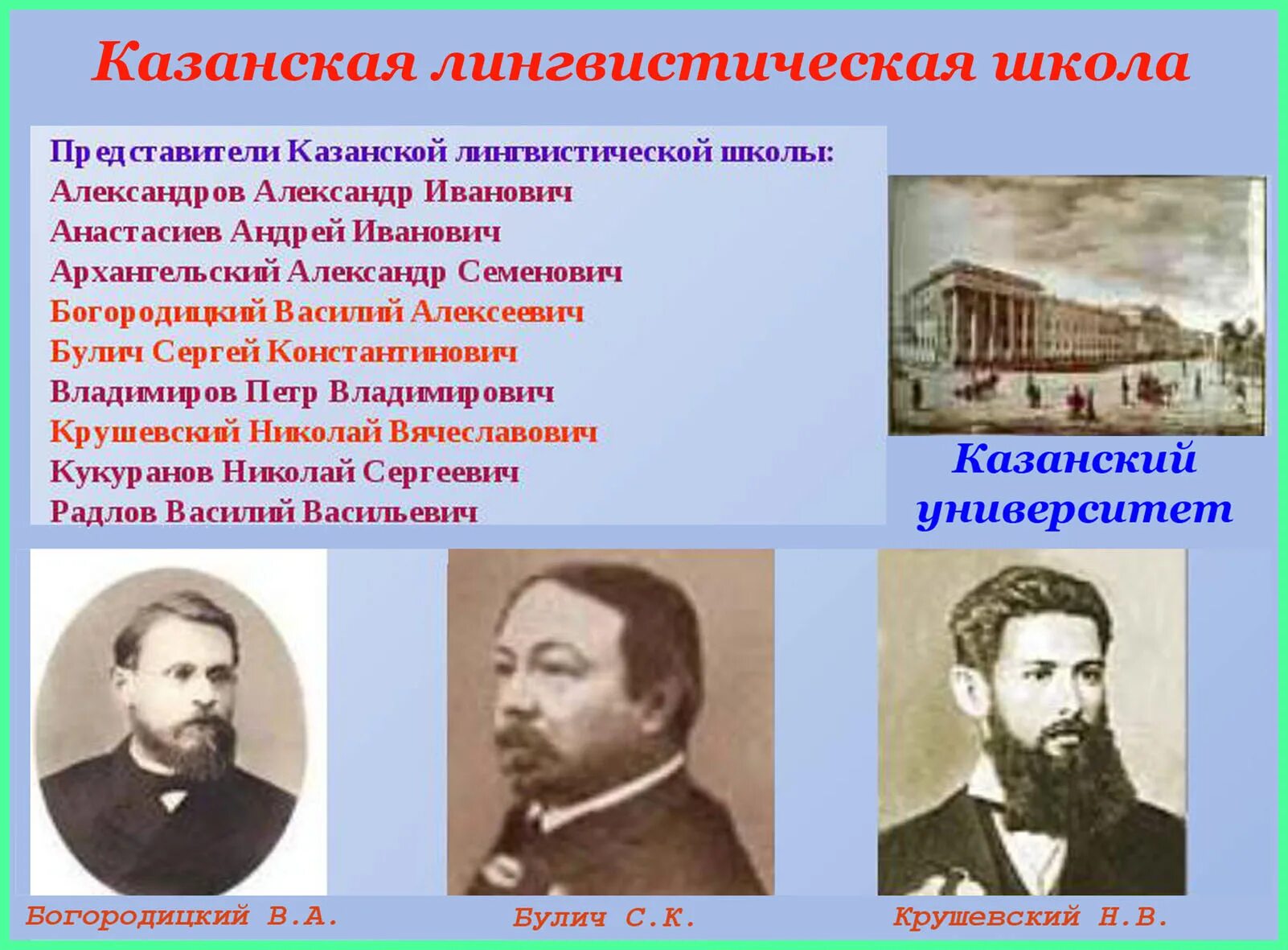 Казанская лингвистическая школа

Представители Казанской лингвистической школы:
Александров Александр Иванович
Анастасиев Андрей Иванович
Архангельский Александр Семенович
Богородицкий Василий Алексеевич
Булич Сергей Константинович
Владимиров Петр Владимирович
Крушевский Николай Вячеславович
Кукуранов Николай Сергеевич
Радлов Василий Васильевич

Казанский университет

Богородицкий В.А.

Булич С.К.

Крушевский Н.В.